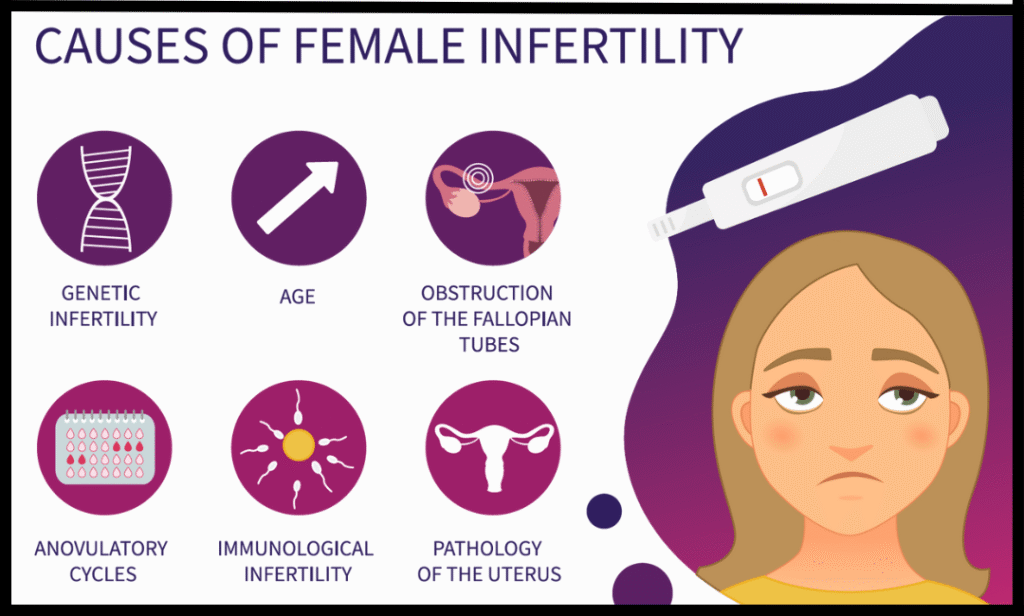 CAUSES OF FEMALE INFERTILITY

GENETIC INFERTILITY

AGE

OBSTRUCTION OF THE FALLOPIAN TUBES

ANOVULATORY CYCLES

IMMUNOLOGICAL INFERTILITY

PATHOLOGY OF THE UTERUS